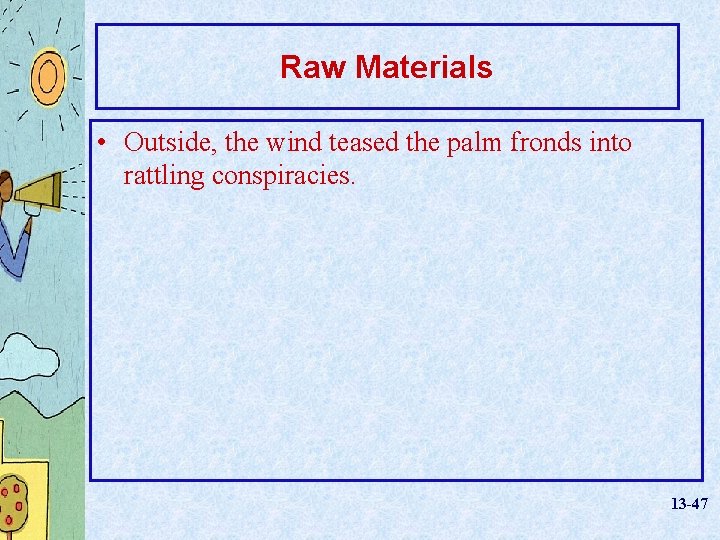 Raw Materials

• Outside, the wind teased the palm fronds into rattling conspiracies.

13-47